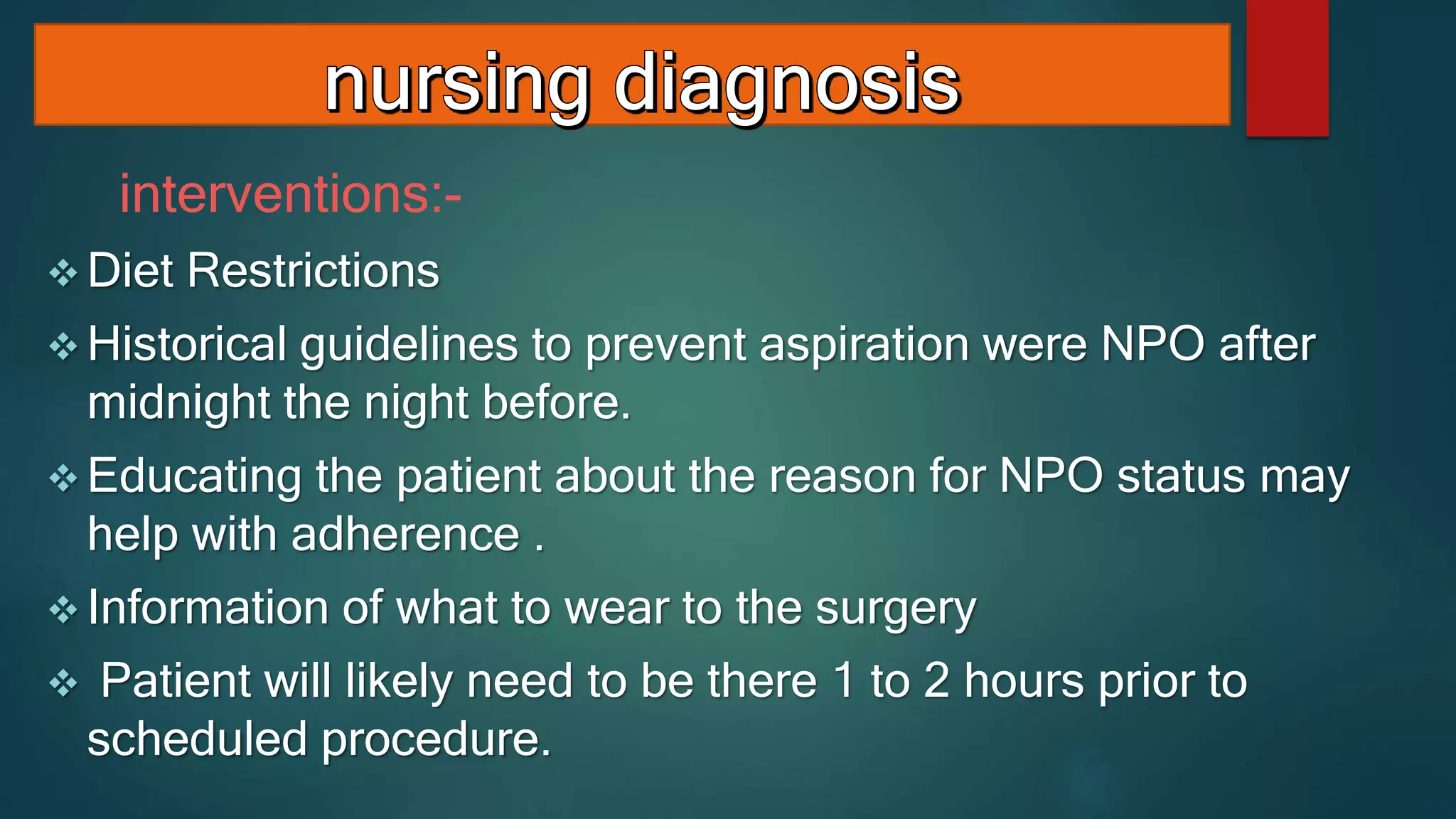 nursing diagnosis

interventions:-

❖ Diet Restrictions

❖ Historical guidelines to prevent aspiration were NPO after midnight the night before.

❖ Educating the patient about the reason for NPO status may help with adherence .

❖ Information of what to wear to the surgery

❖ Patient will likely need to be there 1 to 2 hours prior to scheduled procedure.